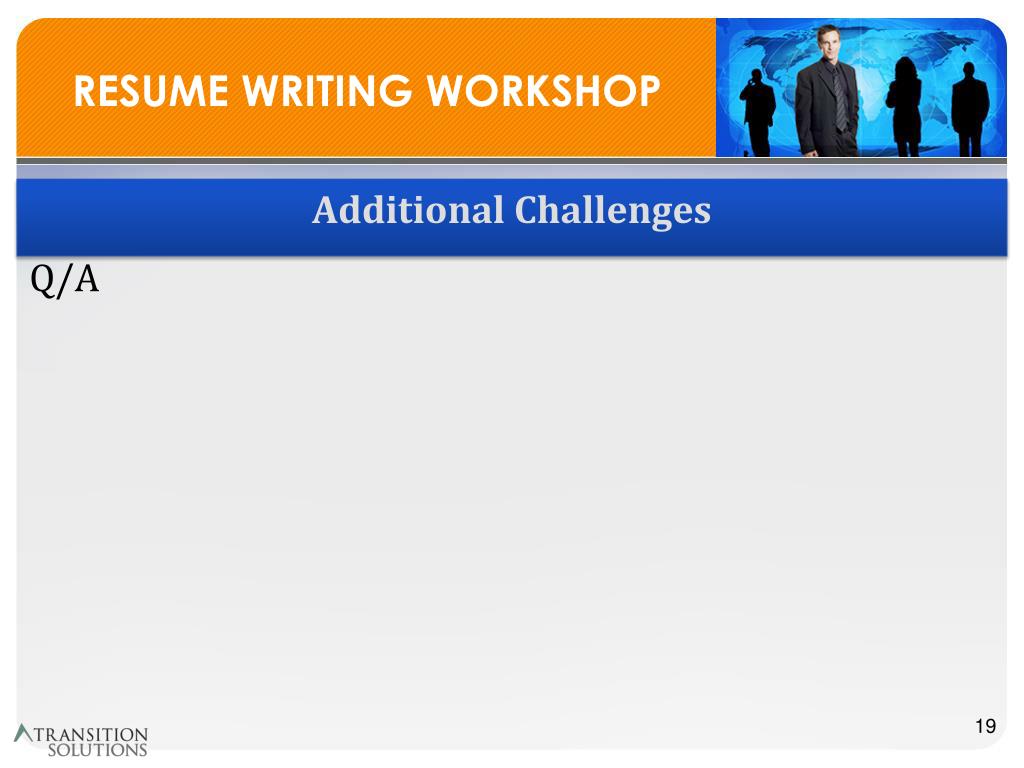 RESUME WRITING WORKSHOP

Additional Challenges

Q/A

TRANSITION SOLUTIONS

19